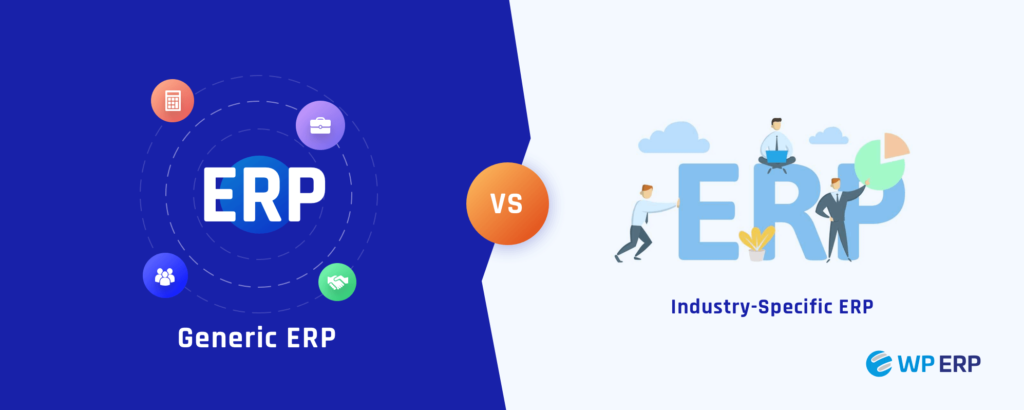 ERP

Generic ERP

VS

ERP

Industry-Specific ERP

WP ERP